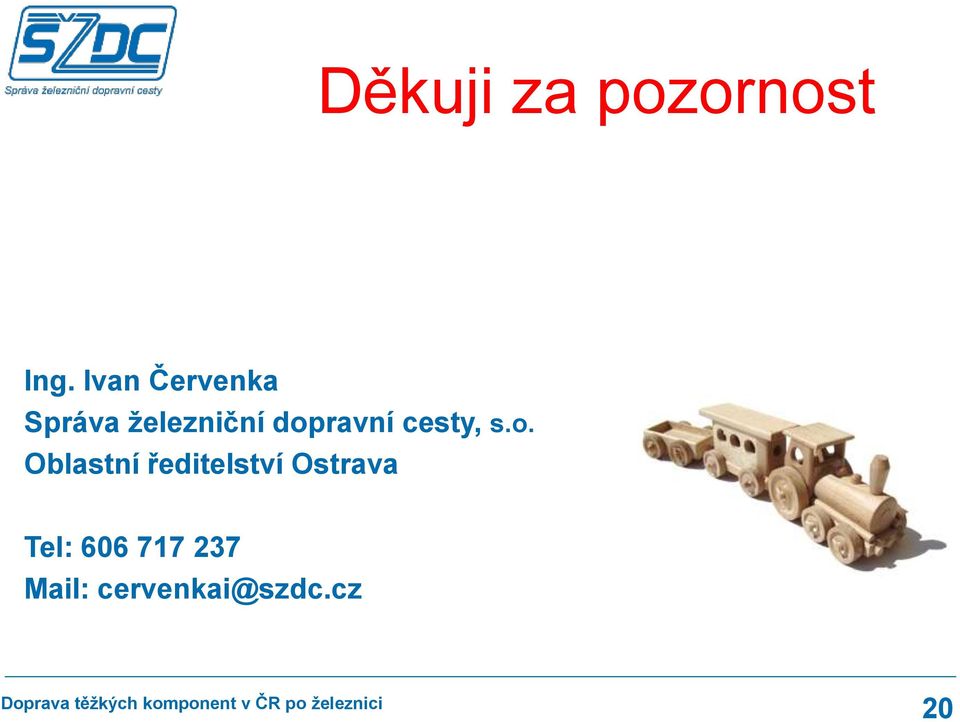 SŽDC
Správa železniční dopravní cesty

Děkuji za pozornost

Ing. Ivan Červenka
Správa železniční dopravní cesty, s.o.
Oblastní ředitelství Ostrava

Tel: 606 717 237
Mail: cervenkai@szdc.cz

Doprava těžkých komponent v ČR po železnici

20